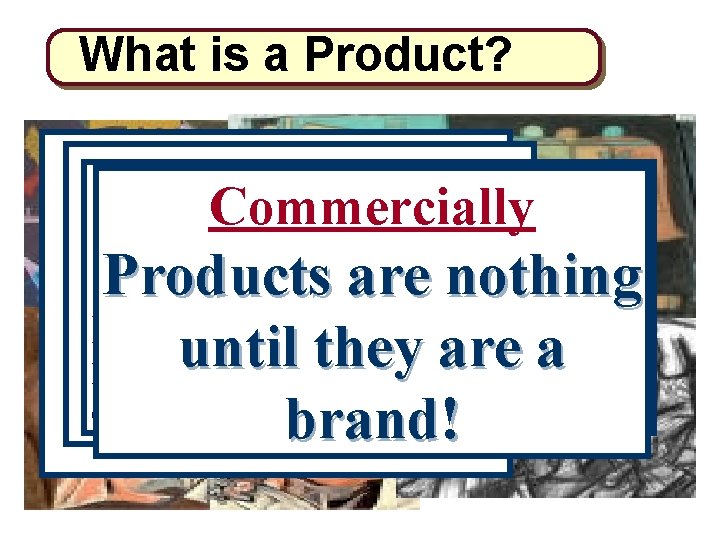 What is a Product?

Commercially

Products are nothing until they are a brand!